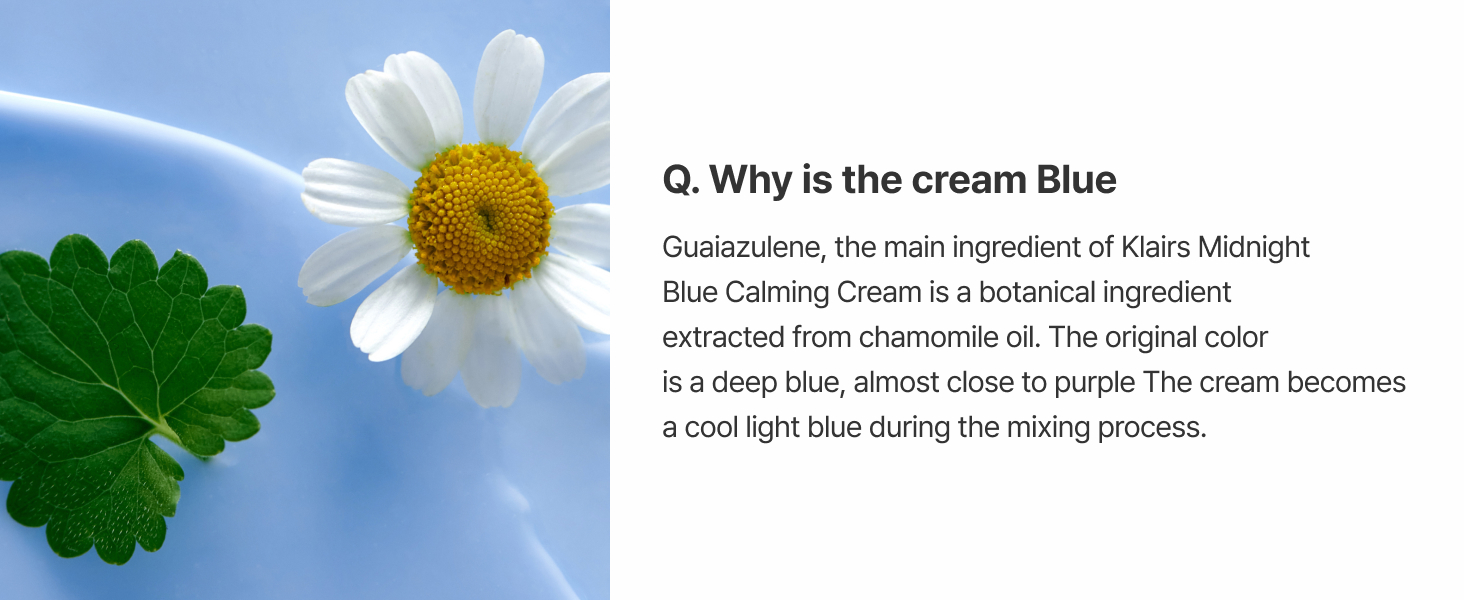 Q. Why is the cream Blue

Guaiazulene, the main ingredient of Klairs Midnight Blue Calming Cream is a botanical ingredient extracted from chamomile oil. The original color is a deep blue, almost close to purple The cream becomes a cool light blue during the mixing process.